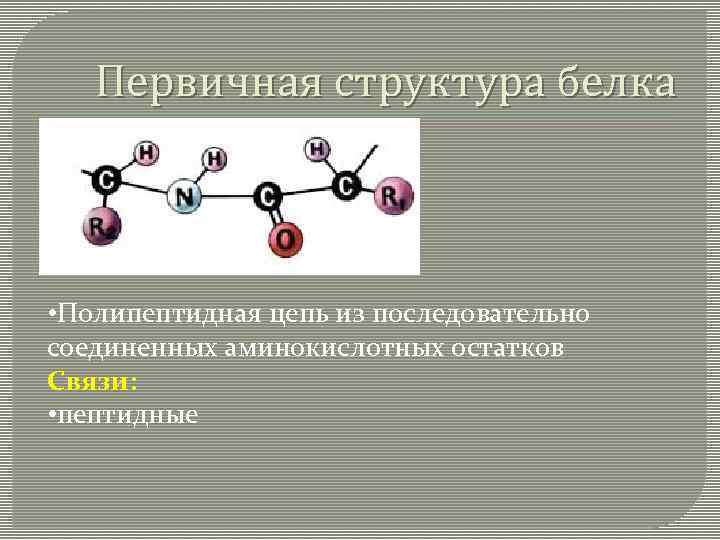 Первичная структура белка

H H H C N C C $R_1$ $R_2$ O

•Полипептидная цепь из последовательно соединенных аминокислотных остатков
Связи:
•пептидные